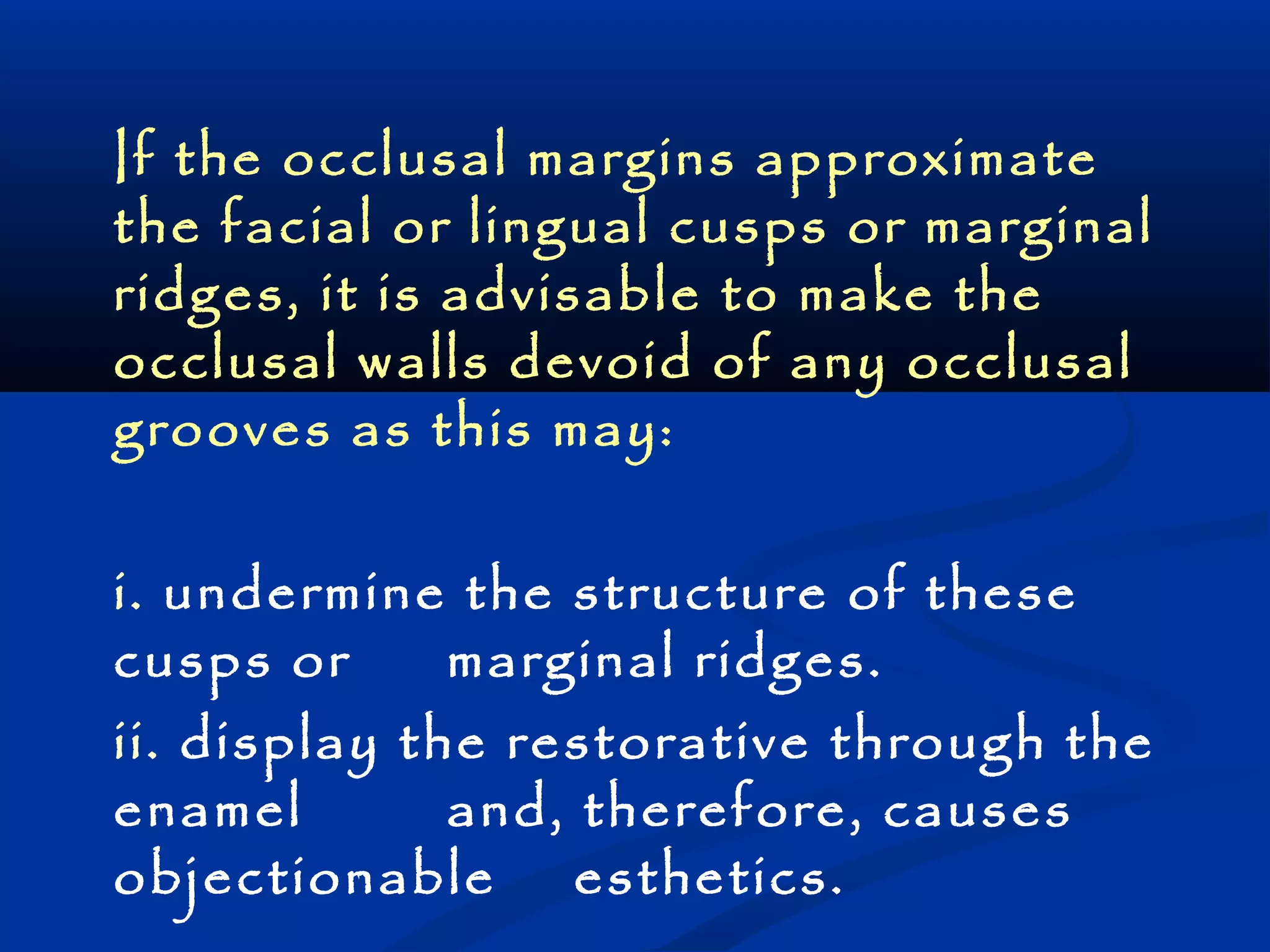 If the occlusal margins approximate the facial or lingual cusps or marginal ridges, it is advisable to make the occlusal walls devoid of any occlusal grooves as this may:

i. undermine the structure of these cusps or marginal ridges.
ii. display the restorative through the enamel and, therefore, causes objectionable esthetics.